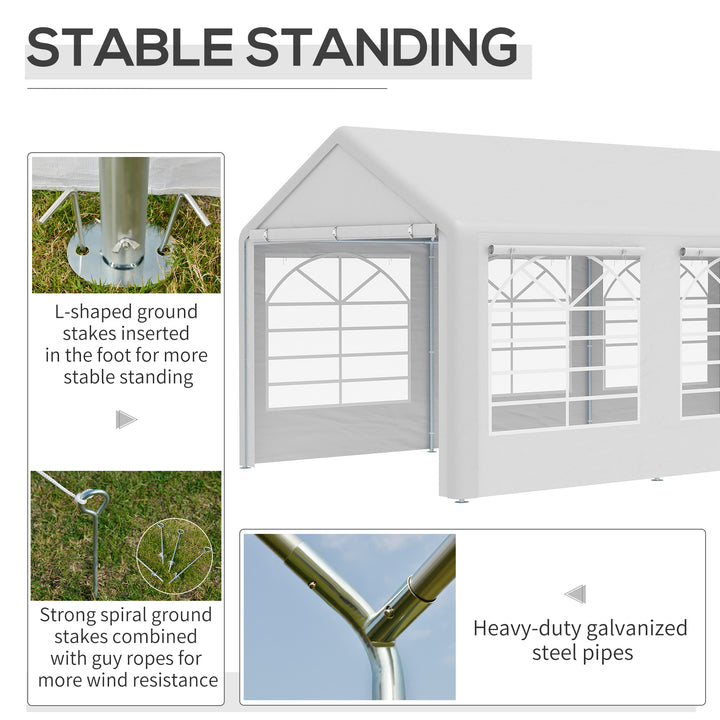 STABLE STANDING

L-shaped ground stakes inserted in the foot for more stable standing

Strong spiral ground stakes combined with guy ropes for more wind resistance

Heavy-duty galvanized steel pipes